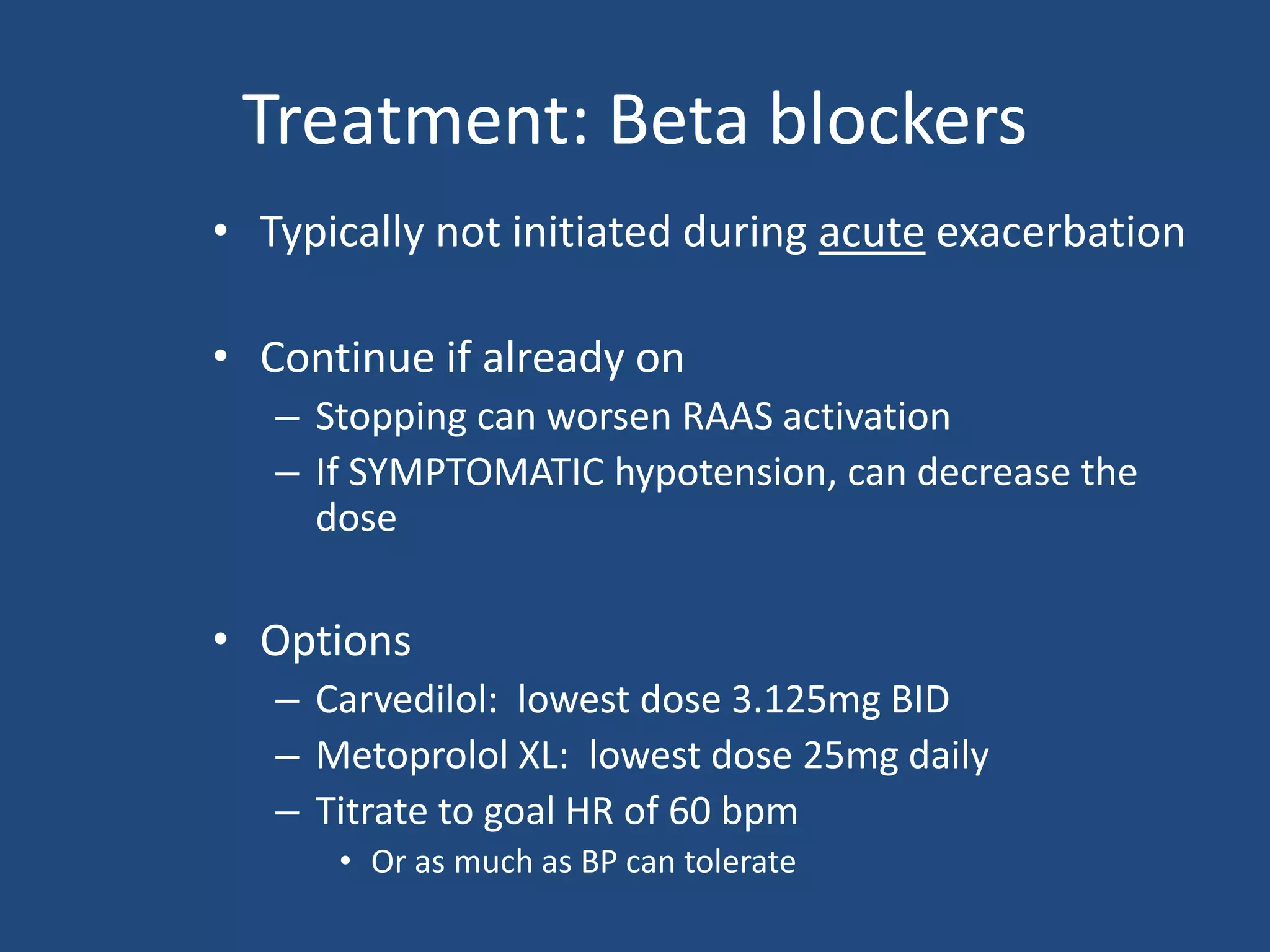 Treatment: Beta blockers

• Typically not initiated during acute exacerbation

• Continue if already on
– Stopping can worsen RAAS activation
– If SYMPTOMATIC hypotension, can decrease the dose

• Options
– Carvedilol:  lowest dose 3.125mg BID
– Metoprolol XL:  lowest dose 25mg daily
– Titrate to goal HR of 60 bpm
• Or as much as BP can tolerate